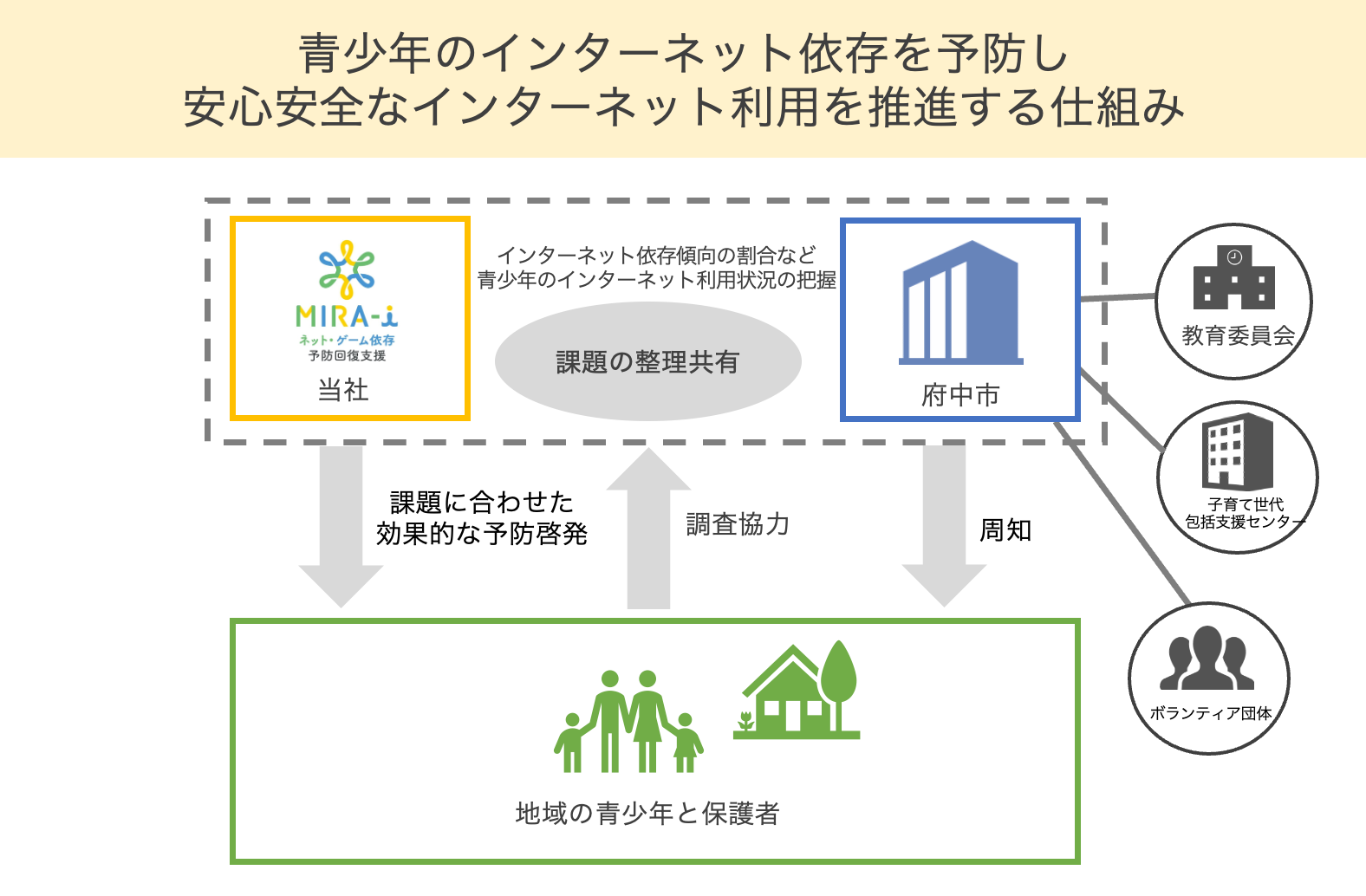 青少年のインターネット依存を予防し
安心安全なインターネット利用を推進する仕組み

MIRA-i
ネット・ゲーム依存
予防回復支援
当社

インターネット依存傾向の割合など
青少年のインターネット利用状況の把握

課題の整理共有

府中市

教育委員会

子育て世代
包括支援センター

ボランティア団体

課題に合わせた
効果的な予防啓発

調査協力

周知

地域の青少年と保護者